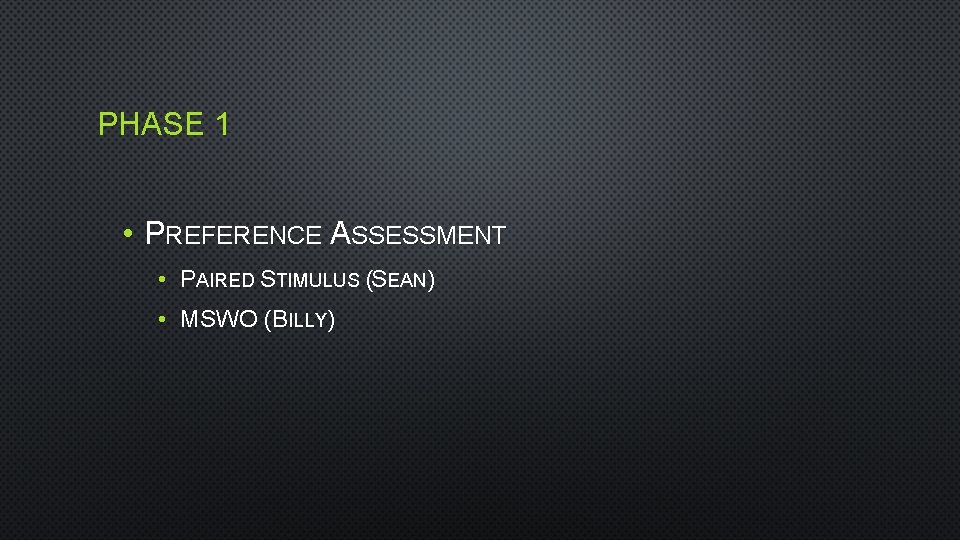 PHASE 1

• PREFERENCE ASSESSMENT

• PAIRED STIMULUS (SEAN)

• MSWO (BILLY)